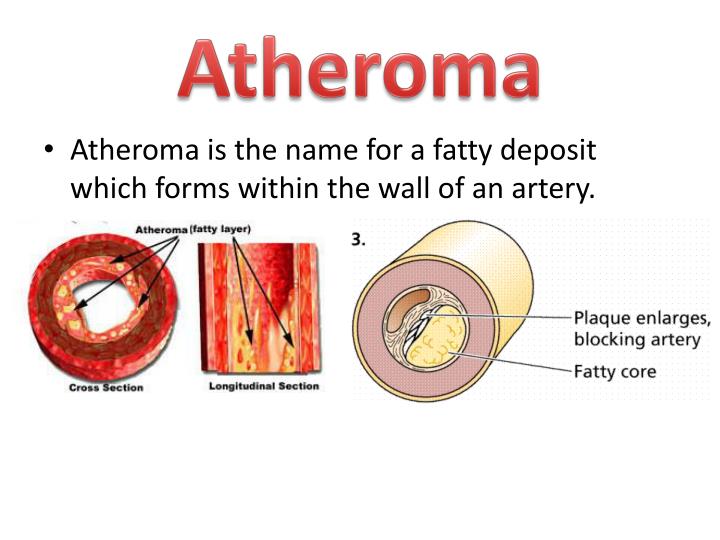 Atheroma

• Atheroma is the name for a fatty deposit which forms within the wall of an artery.

Atheroma (fatty layer)

Cross Section

Longitudinal Section

3.

Plaque enlarges, blocking artery

Fatty core